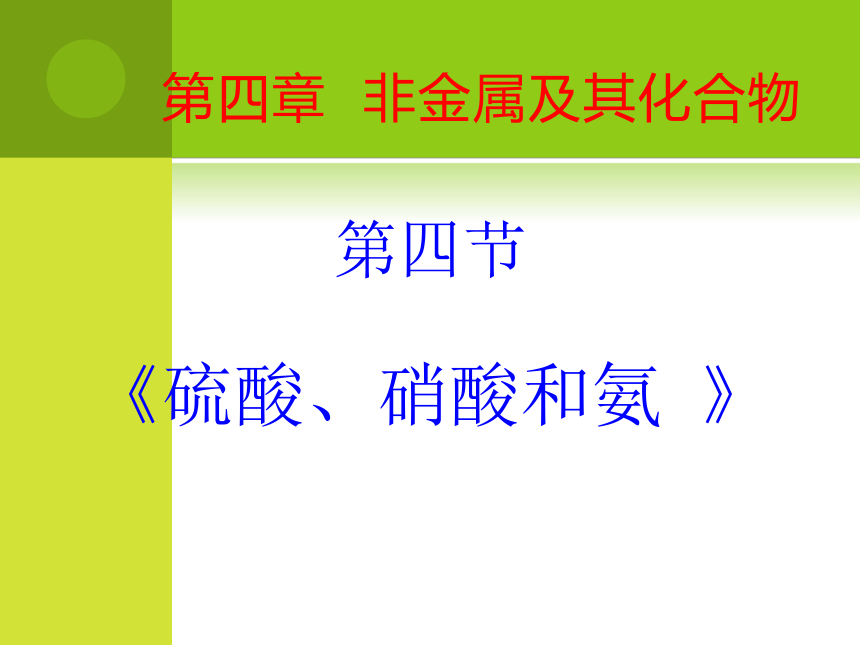 第四章　非金属及其化合物

第四节

《硫酸、硝酸和氨　》